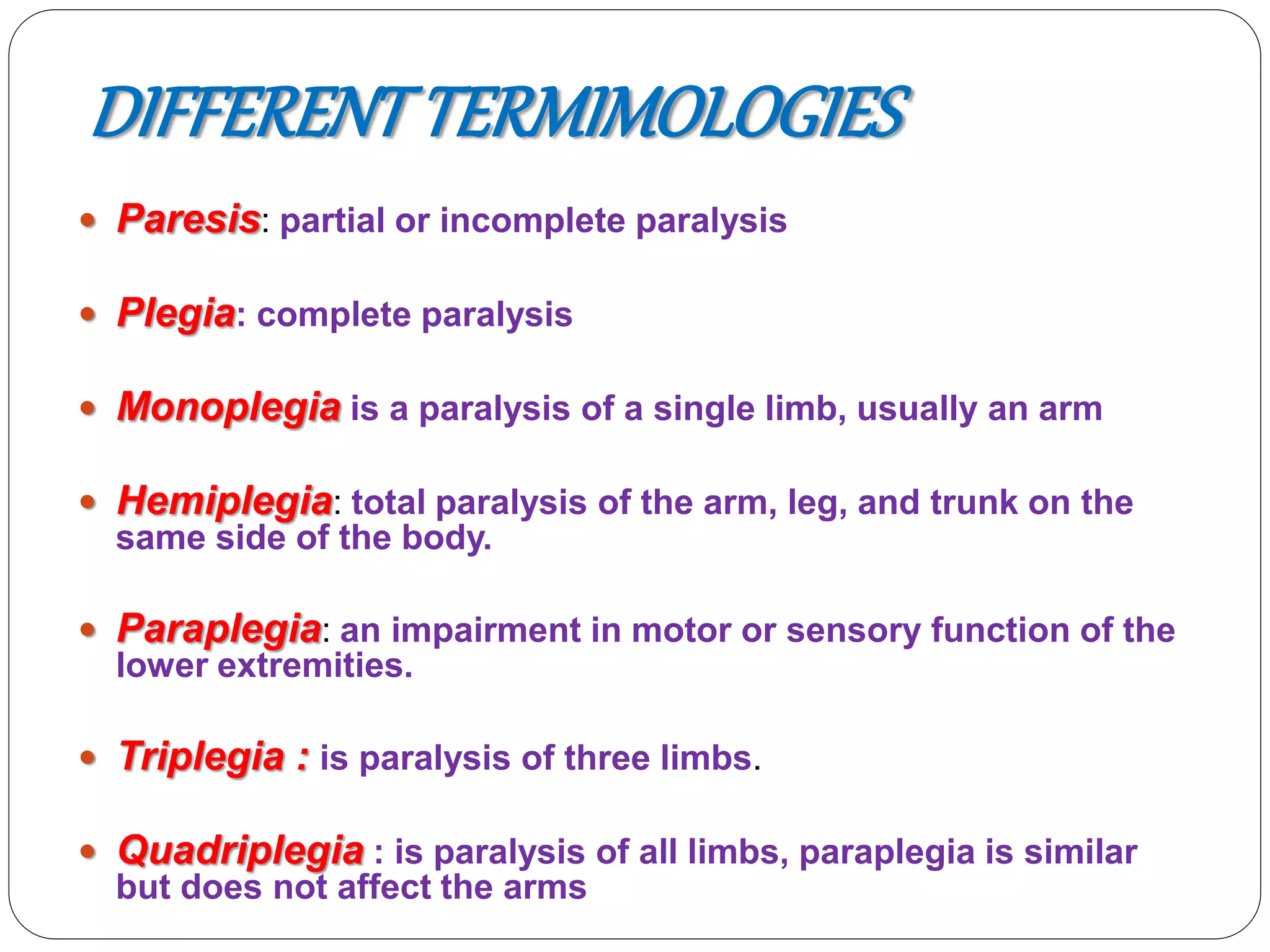 DIFFERENT TERMIMOLOGIES

- Paresis: partial or incomplete paralysis
- Plegia: complete paralysis
- Monoplegia is a paralysis of a single limb, usually an arm
- Hemiplegia: total paralysis of the arm, leg, and trunk on the same side of the body.
- Paraplegia: an impairment in motor or sensory function of the lower extremities.
- Triplegia : is paralysis of three limbs.
- Quadriplegia : is paralysis of all limbs, paraplegia is similar but does not affect the arms